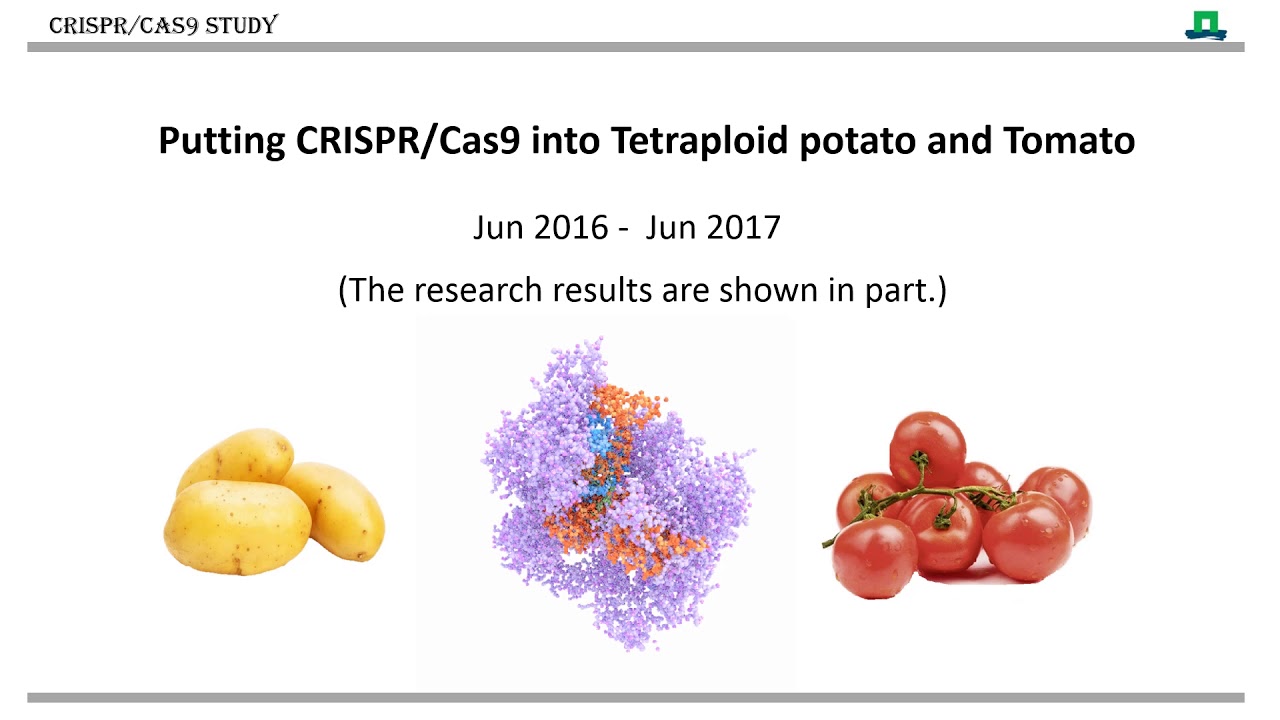 CRISPR/CAS9 STUDY

Putting CRISPR/Cas9 into Tetraploid potato and Tomato

Jun 2016 - Jun 2017

(The research results are shown in part.)